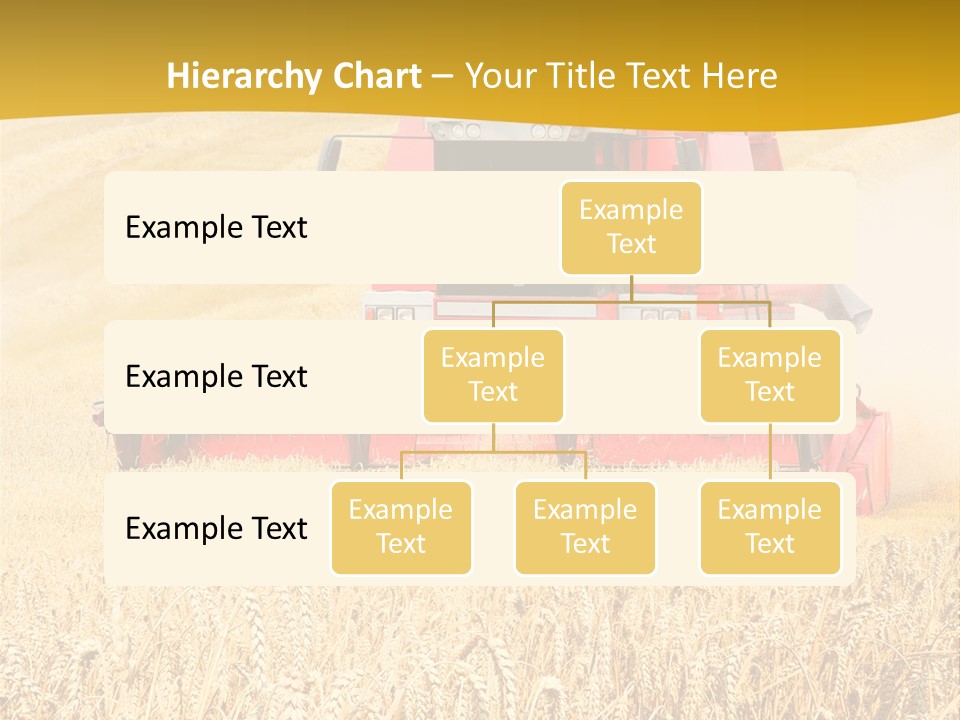 Hierarchy Chart – Your Title Text Here

Example Text

Example Text

Example Text

Example Text

Example Text

Example Text

Example Text

Example Text

Example Text